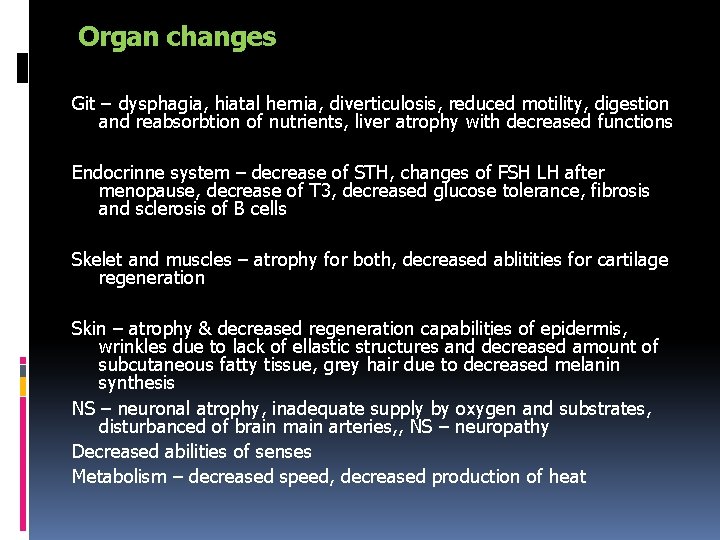 Organ changes

Git – dysphagia, hiatal hernia, diverticulosis, reduced motility, digestion and reabsorbtion of nutrients, liver atrophy with decreased functions

Endocrinne system – decrease of STH, changes of FSH LH after menopause, decrease of T3, decreased glucose tolerance, fibrosis and sclerosis of B cells

Skelet and muscles – atrophy for both, decreased ablitities for cartilage regeneration

Skin – atrophy & decreased regeneration capabilities of epidermis, wrinkles due to lack of ellastic structures and decreased amount of subcutaneous fatty tissue, grey hair due to decreased melanin synthesis

NS – neuronal atrophy, inadequate supply by oxygen and substrates, disturbanced of brain main arteries,, NS – neuropathy

Decreased abilities of senses

Metabolism – decreased speed, decreased production of heat